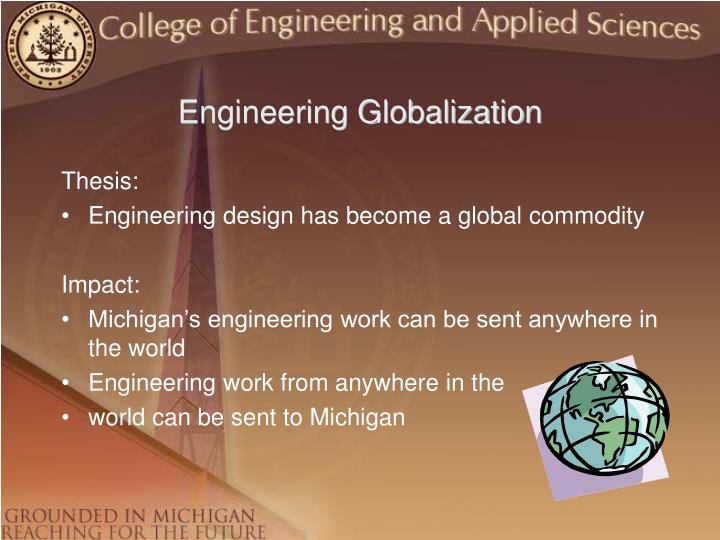 WESTERN MICHIGAN UNIVERSITY 1903

College of Engineering and Applied Sciences

Engineering Globalization

Thesis:
• Engineering design has become a global commodity

Impact:
• Michigan's engineering work can be sent anywhere in the world
• Engineering work from anywhere in the
• world can be sent to Michigan

GROUNDED IN MICHIGAN
REACHING FOR THE FUTURE